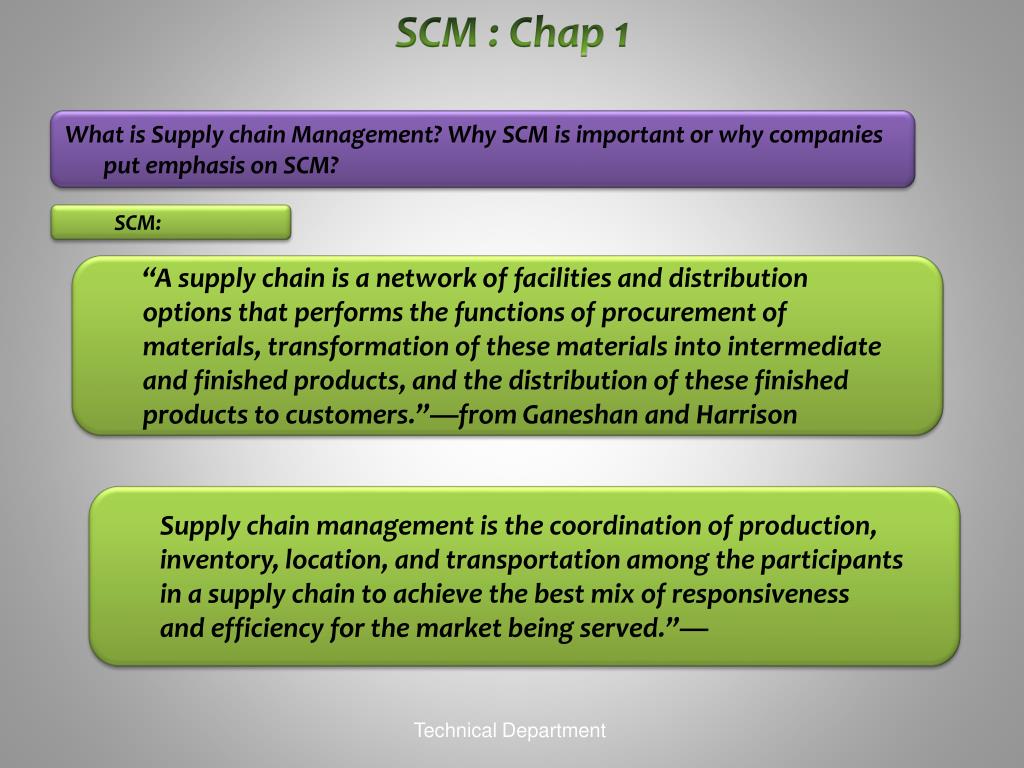 SCM : Chap 1

What is Supply chain Management? Why SCM is important or why companies put emphasis on SCM?

SCM:

“A supply chain is a network of facilities and distribution options that performs the functions of procurement of materials, transformation of these materials into intermediate and finished products, and the distribution of these finished products to customers.”—from Ganeshan and Harrison

Supply chain management is the coordination of production, inventory, location, and transportation among the participants in a supply chain to achieve the best mix of responsiveness and efficiency for the market being served.”—

Technical Department